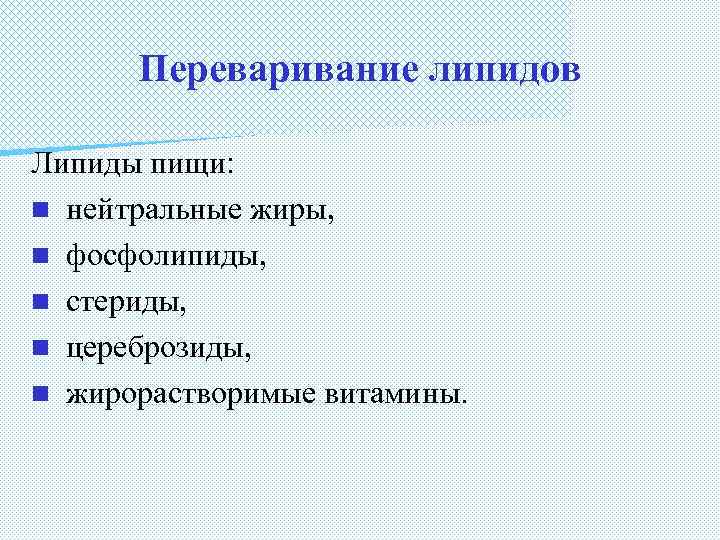 Переваривание липидов

Липиды пищи:

- нейтральные жиры,
- фосфолипиды,
- стериды,
- цереброзиды,
- жирорастворимые витамины.